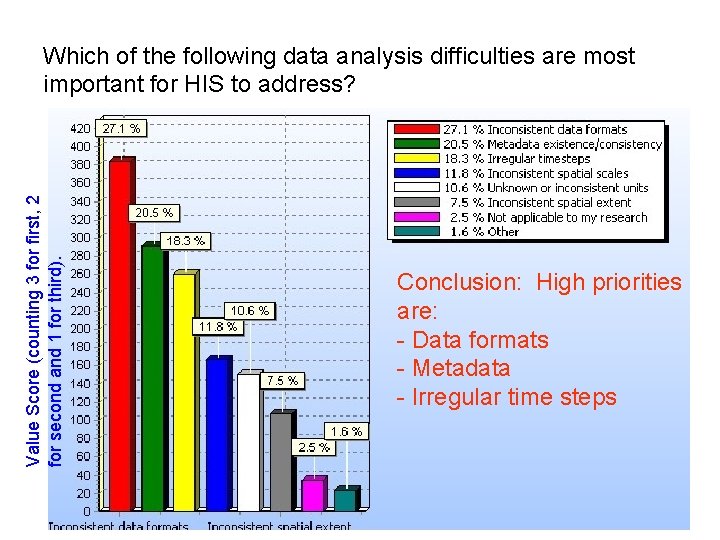 Which of the following data analysis difficulties are most important for HIS to address?

Value Score (counting 3 for first, 2 for second and 1 for third).

420
400
380
360
340
320
300
280
260
240
220
200
180
160
140
120
100
80
60
40
20
0

27.1 %
20.5 %
18.3 %
11.8 %
10.6 %
7.5 %
2.5 %
1.6 %

Inconsistent data formats
Inconsistent spatial extent

27.1 % Inconsistent data formats
20.5 % Metadata existence/consistency
18.3 % Irregular timesteps
11.8 % Inconsistent spatial scales
10.6 % Unknown or inconsistent units
7.5 % Inconsistent spatial extent
2.5 % Not applicable to my research
1.6 % Other

Conclusion: High priorities are:
- Data formats
- Metadata
- Irregular time steps